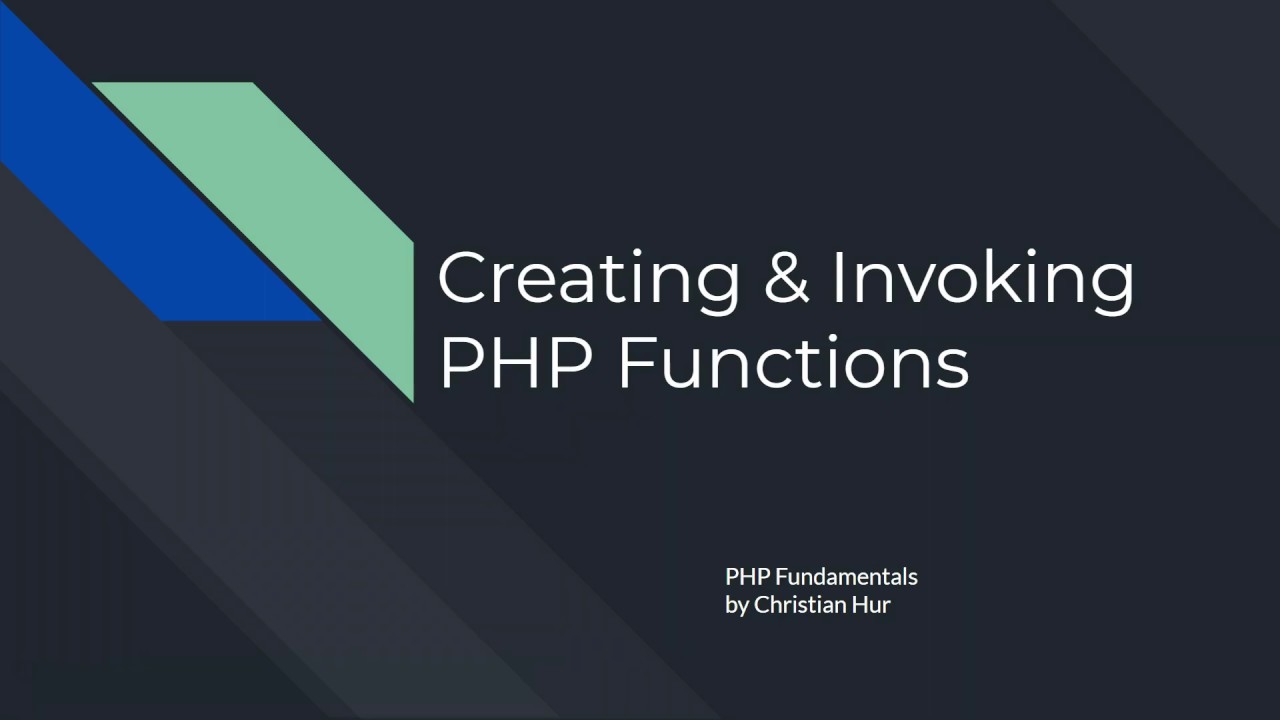 Creating & Invoking PHP Functions

PHP Fundamentals
by Christian Hur